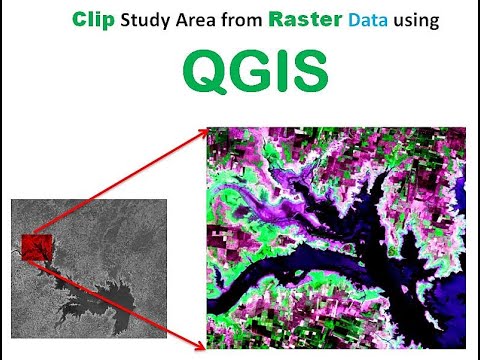 Clip Study Area from Raster Data using

QGIS